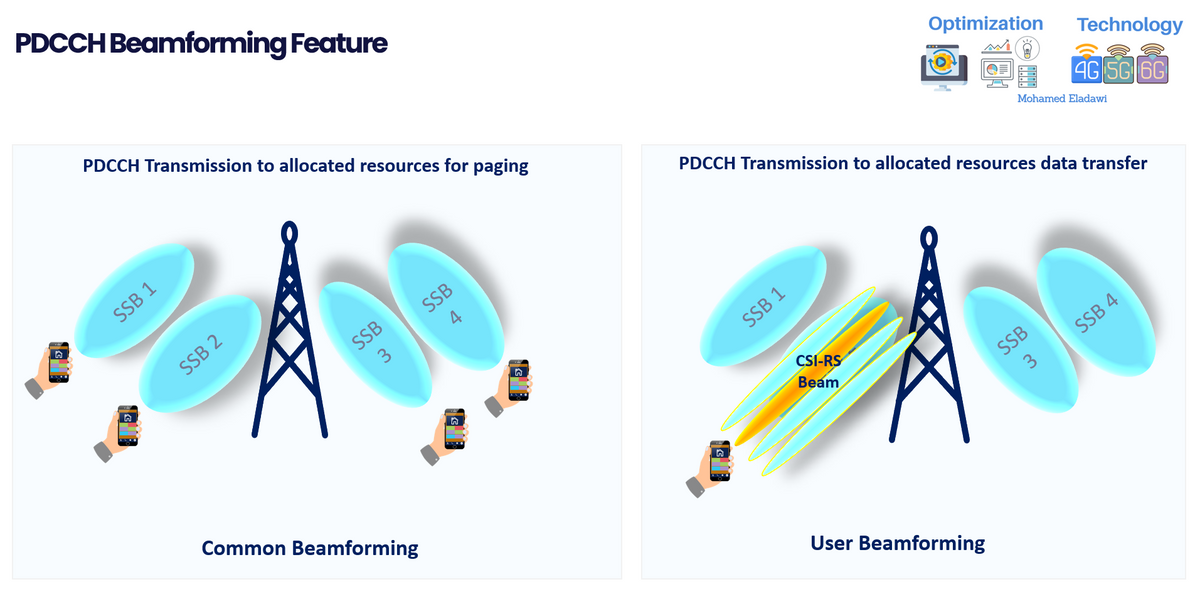 PDCCH Beamforming Feature

Optimization

Technology

4G 5G 6G

Mohamed Eladawi

PDCCH Transmission to allocated resources for paging

SSB 1

SSB 2

SSB 3

SSB 4

Common Beamforming

PDCCH Transmission to allocated resources data transfer

SSB 1

CSI-RS Beam

SSB 3

SSB 4

User Beamforming